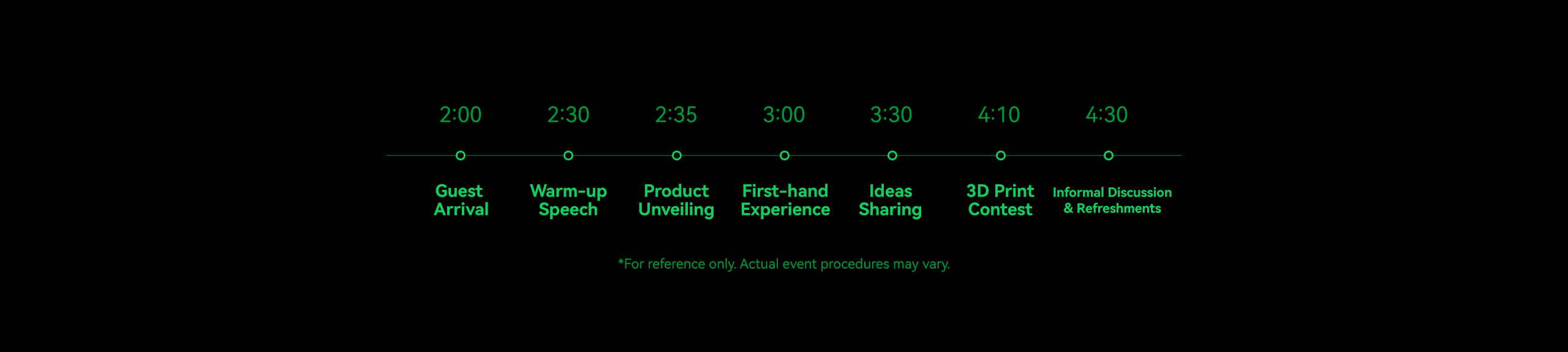 2:00
Guest Arrival

2:30
Warm-up Speech

2:35
Product Unveiling

3:00
First-hand Experience

3:30
Ideas Sharing

4:10
3D Print Contest

4:30
Informal Discussion & Refreshments

*For reference only. Actual event procedures may vary.